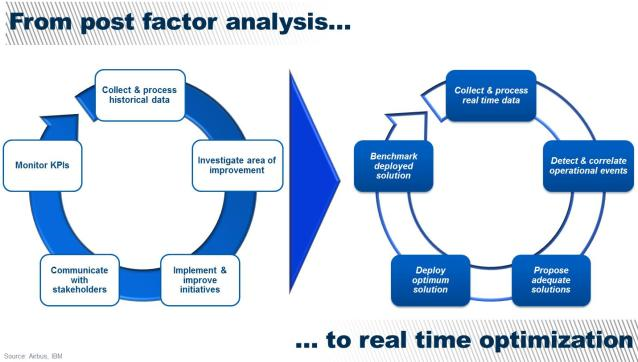 From post factor analysis...

Collect & process historical data

Investigate area of improvement

Implement & improve initiatives

Communicate with stakeholders

Monitor KPIs

Collect & process real time data

Detect & correlate operational events

Propose adequate solutions

Deploy optimum solution

Benchmark deployed solution

... to real time optimization

Source: Airbus, IBM